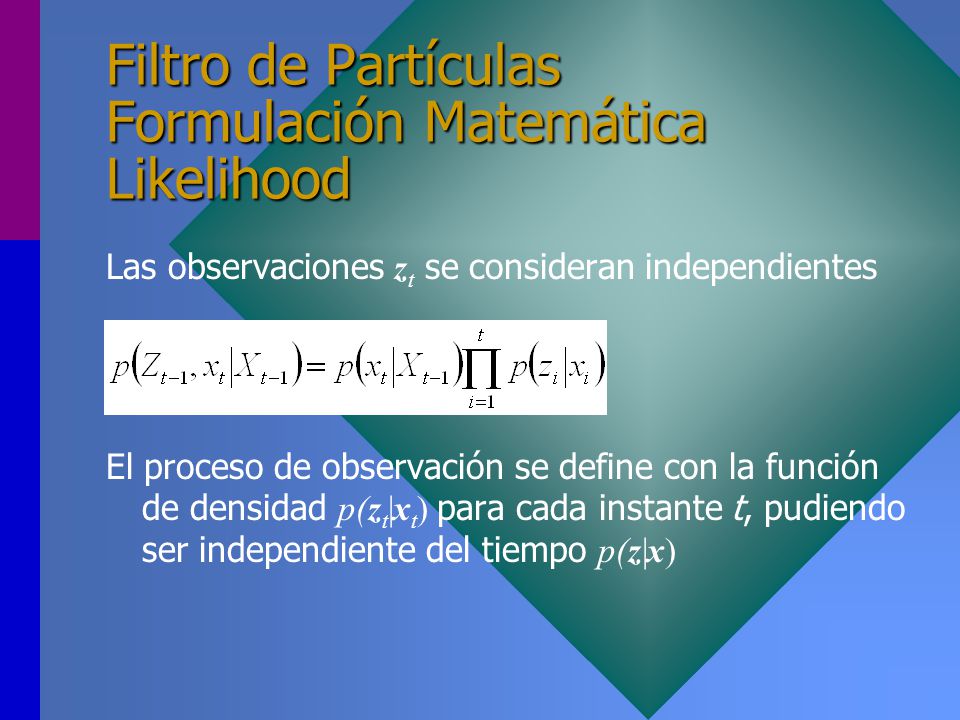 Filtro de Partículas
Formulación Matemática
Likelihood

Las observaciones $z_t$ se consideran independientes

$p(Z_{t-1}, x_t | X_{t-1}) = p(x_t | X_{t-1}) \prod_{i=1}^{t} p(z_i | x_i)$

El proceso de observación se define con la función de densidad $p(z_t|x_t)$ para cada instante $t$, pudiendo ser independiente del tiempo $p(z|x)$